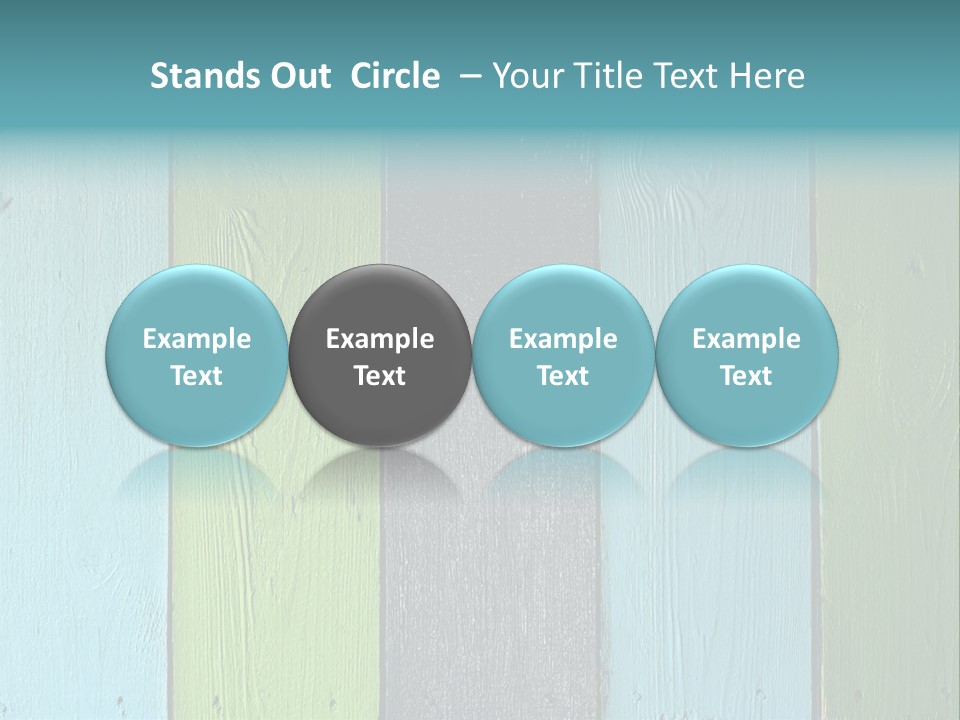 Stands Out Circle – Your Title Text Here

Example Text

Example Text

Example Text

Example Text